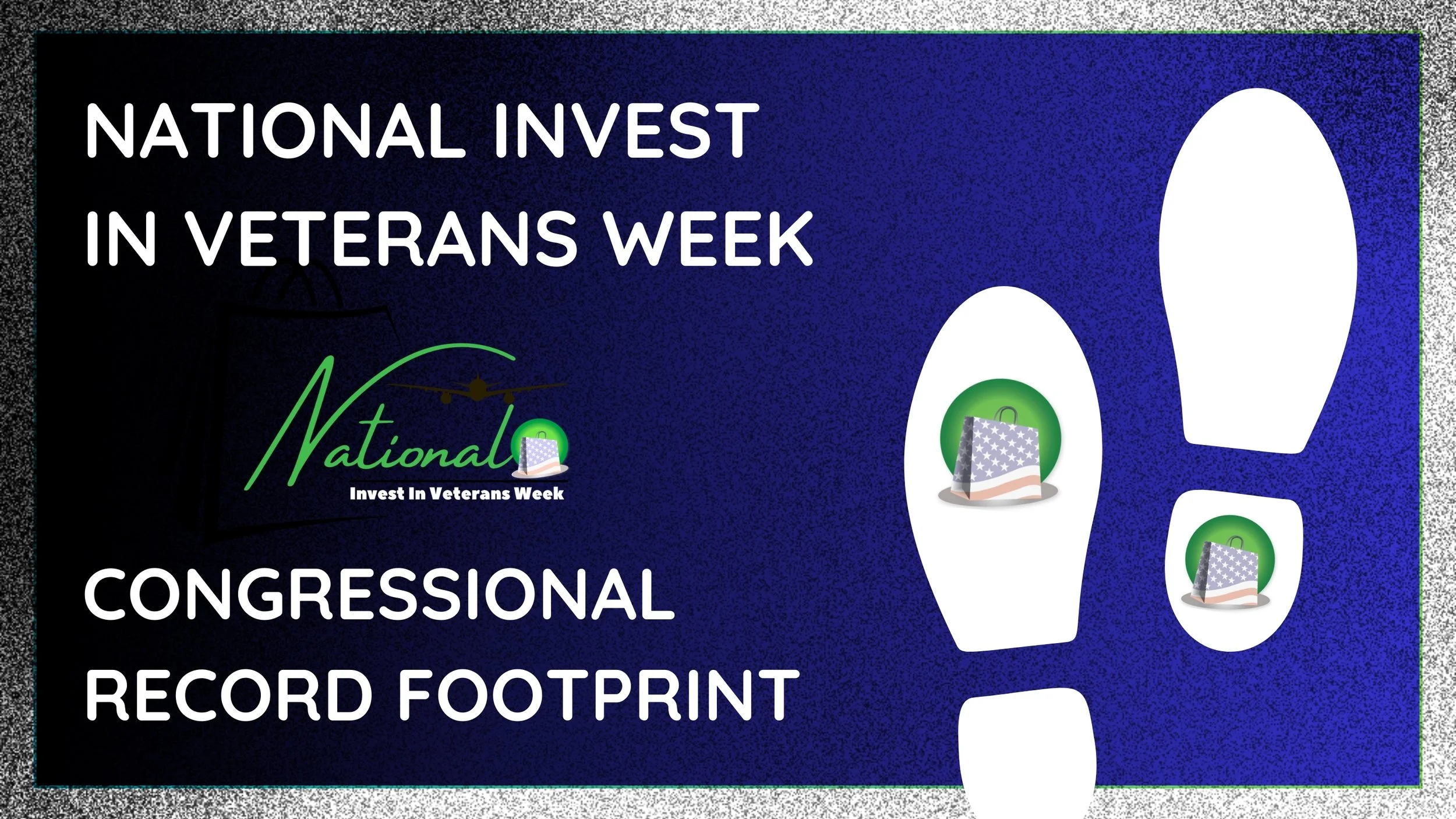 NATIONAL INVEST IN VETERANS WEEK

National

Invest In Veterans Week

CONGRESSIONAL RECORD FOOTPRINT